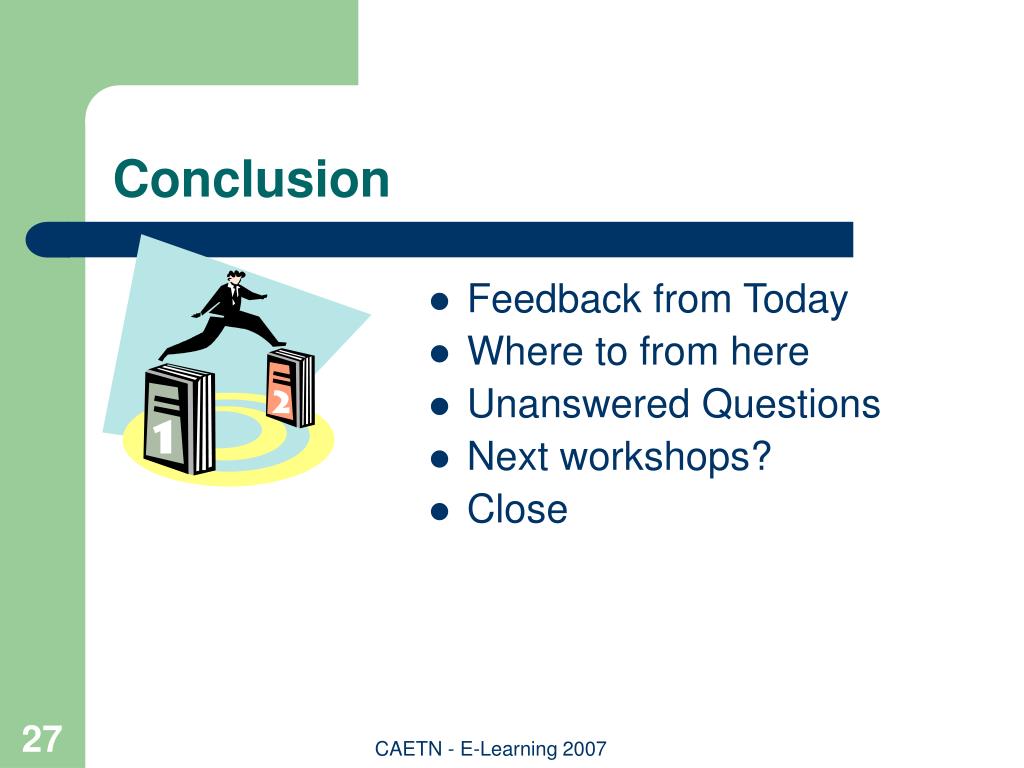 Conclusion

1
2

- Feedback from Today
- Where to from here
- Unanswered Questions
- Next workshops?
- Close

27

CAETN - E-Learning 2007